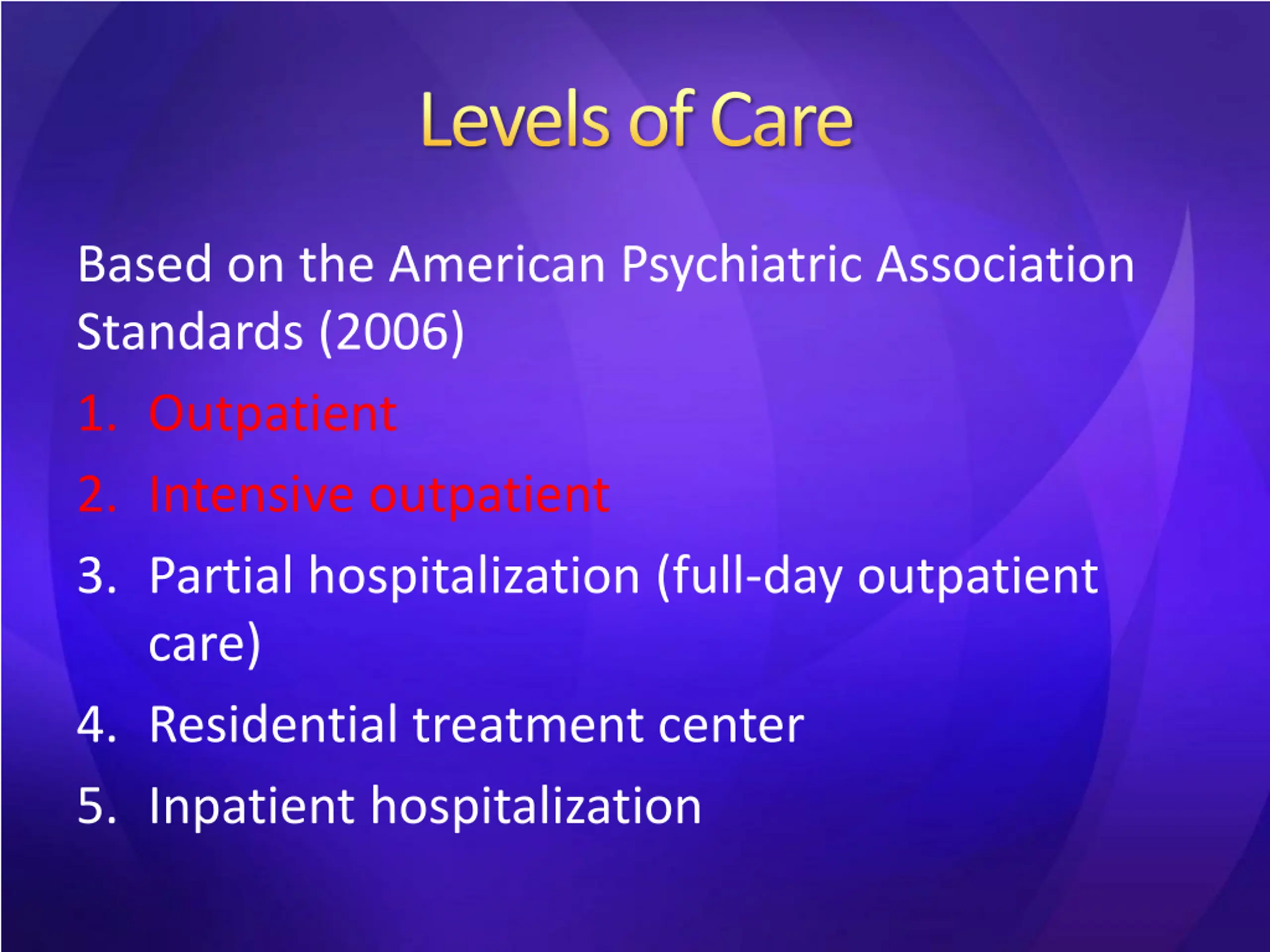 Levels of Care

Based on the American Psychiatric Association Standards (2006)

1. Outpatient
2. Intensive outpatient
3. Partial hospitalization (full-day outpatient care)
4. Residential treatment center
5. Inpatient hospitalization